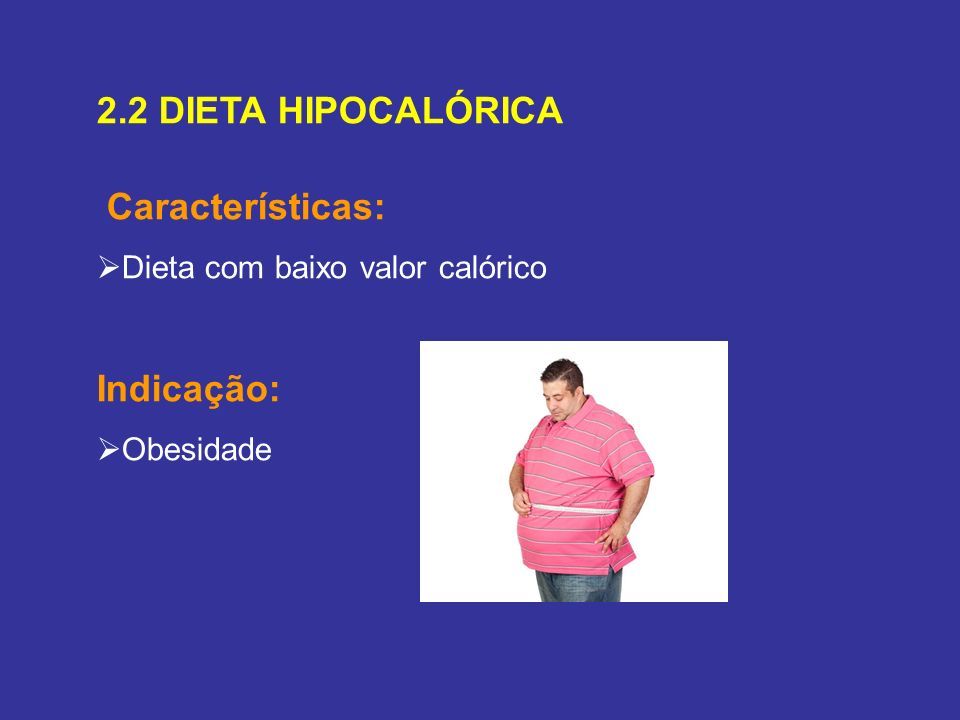 2.2 DIETA HIPOCALÓRICA

Características:

➢Dieta com baixo valor calórico

Indicação:

➢Obesidade